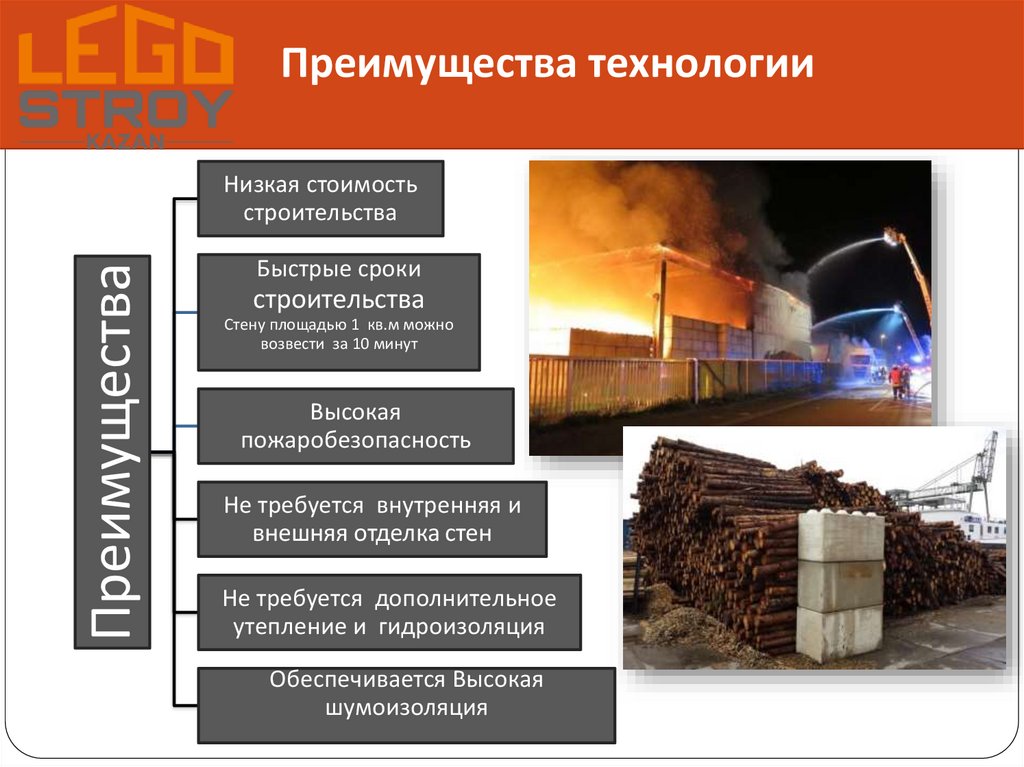 LEGO STROY KAZAN

Преимущества технологии

Преимущества

Низкая стоимость строительства

Быстрые сроки строительства
Стену площадью 1 кв.м можно возвести за 10 минут

Высокая пожаробезопасность

Не требуется внутренняя и внешняя отделка стен

Не требуется дополнительное утепление и гидроизоляция

Обеспечивается Высокая шумоизоляция